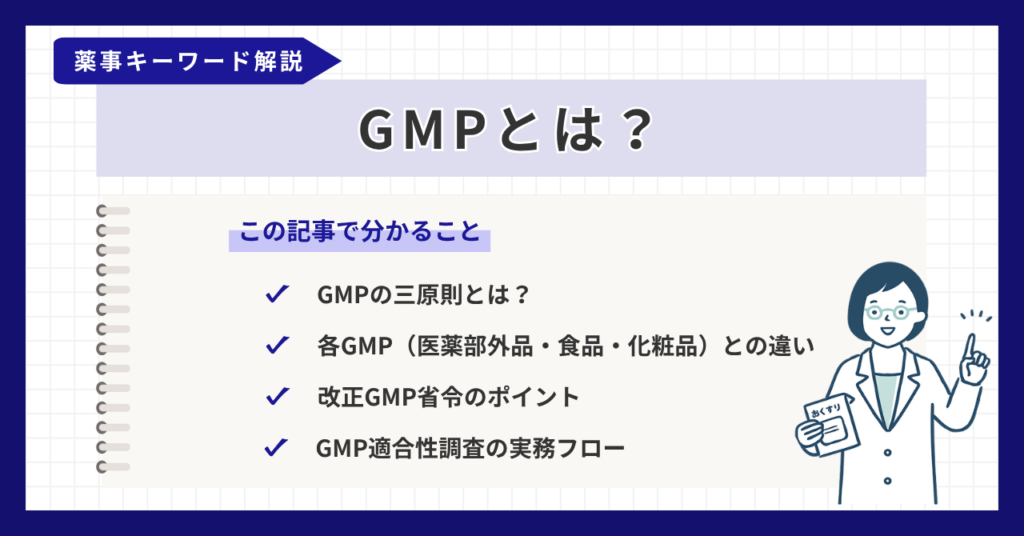 薬事キーワード解説

GMPとは？

この記事で分かること

✓ GMPの三原則とは？

✓ 各GMP（医薬部外品・食品・化粧品）との違い

✓ 改正GMP省令のポイント

✓ GMP適合性調査の実務フロー

おくすり